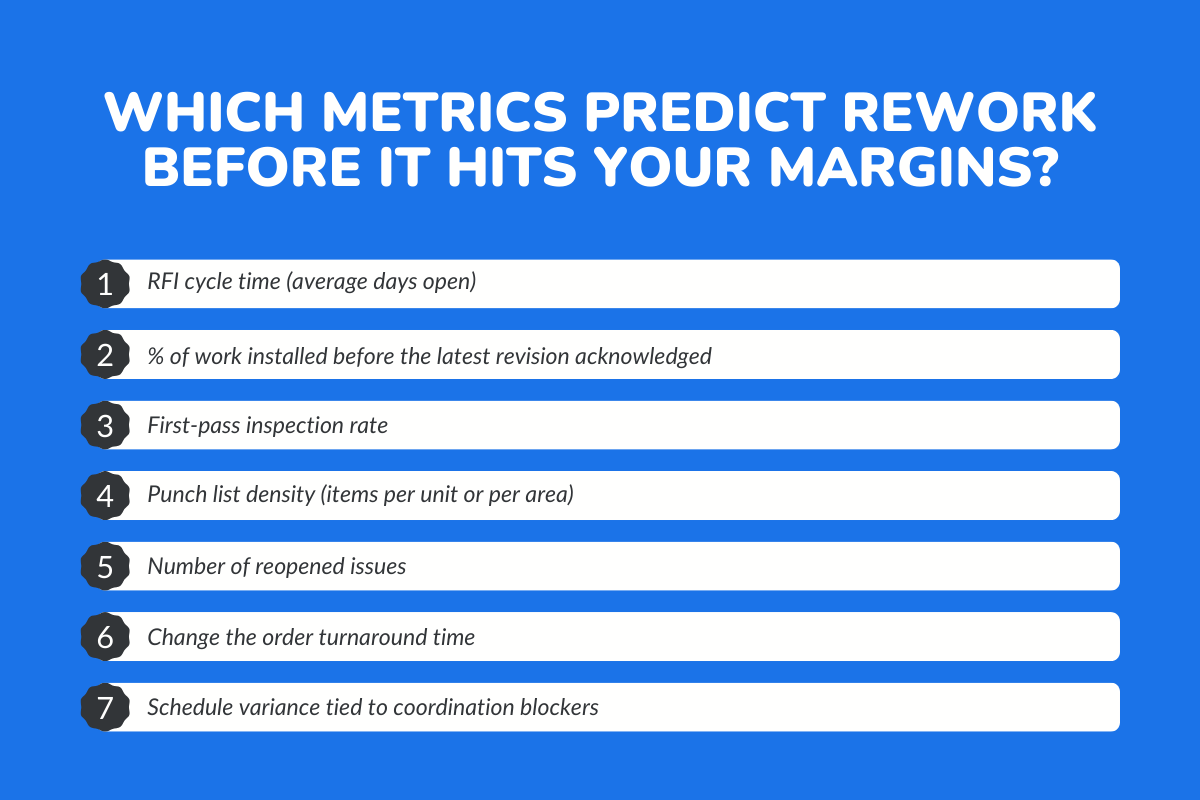 WHICH METRICS PREDICT REWORK BEFORE IT HITS YOUR MARGINS?

1 RFI cycle time (average days open)

2 % of work installed before the latest revision acknowledged

3 First-pass inspection rate

4 Punch list density (items per unit or per area)

5 Number of reopened issues

6 Change the order turnaround time

7 Schedule variance tied to coordination blockers